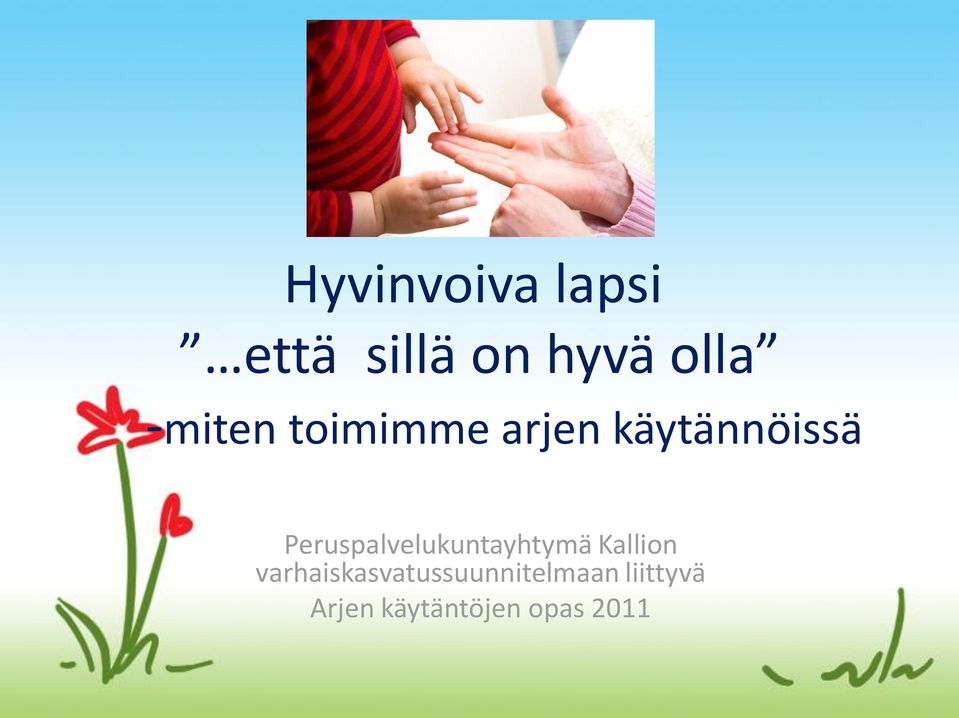 Hyvinvoiva lapsi
”…että sillä on hyvä olla”
-miten toimimme arjen käytännöissä

Peruspalvelukuntayhtymä Kallion varhaiskasvatussuunnitelmaan liittyvä
Arjen käytäntöjen opas 2011